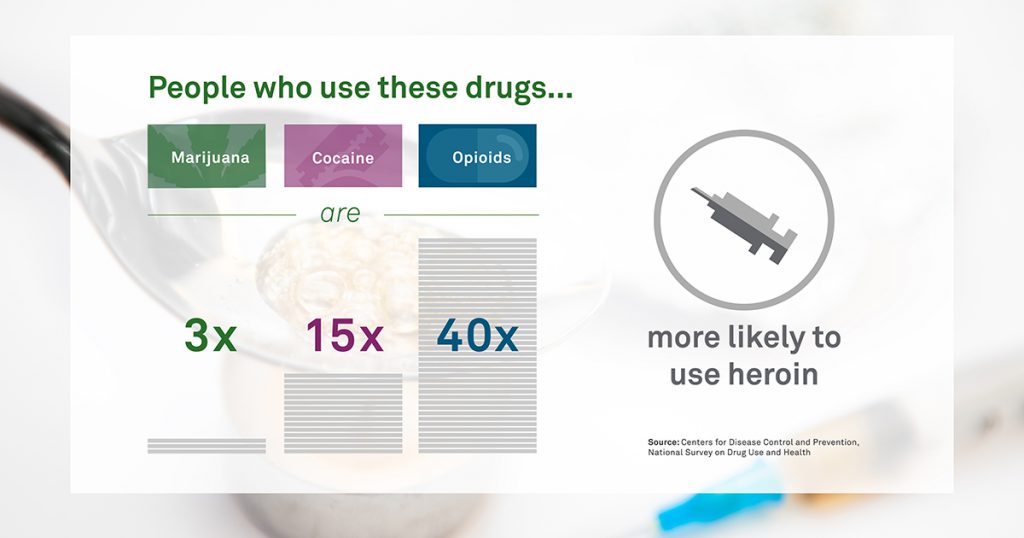 People who use these drugs...

Marijuana

Cocaine

Opioids

are

3x

15x

40x

more likely to use heroin

Source: Centers for Disease Control and Prevention, National Survey on Drug Use and Health